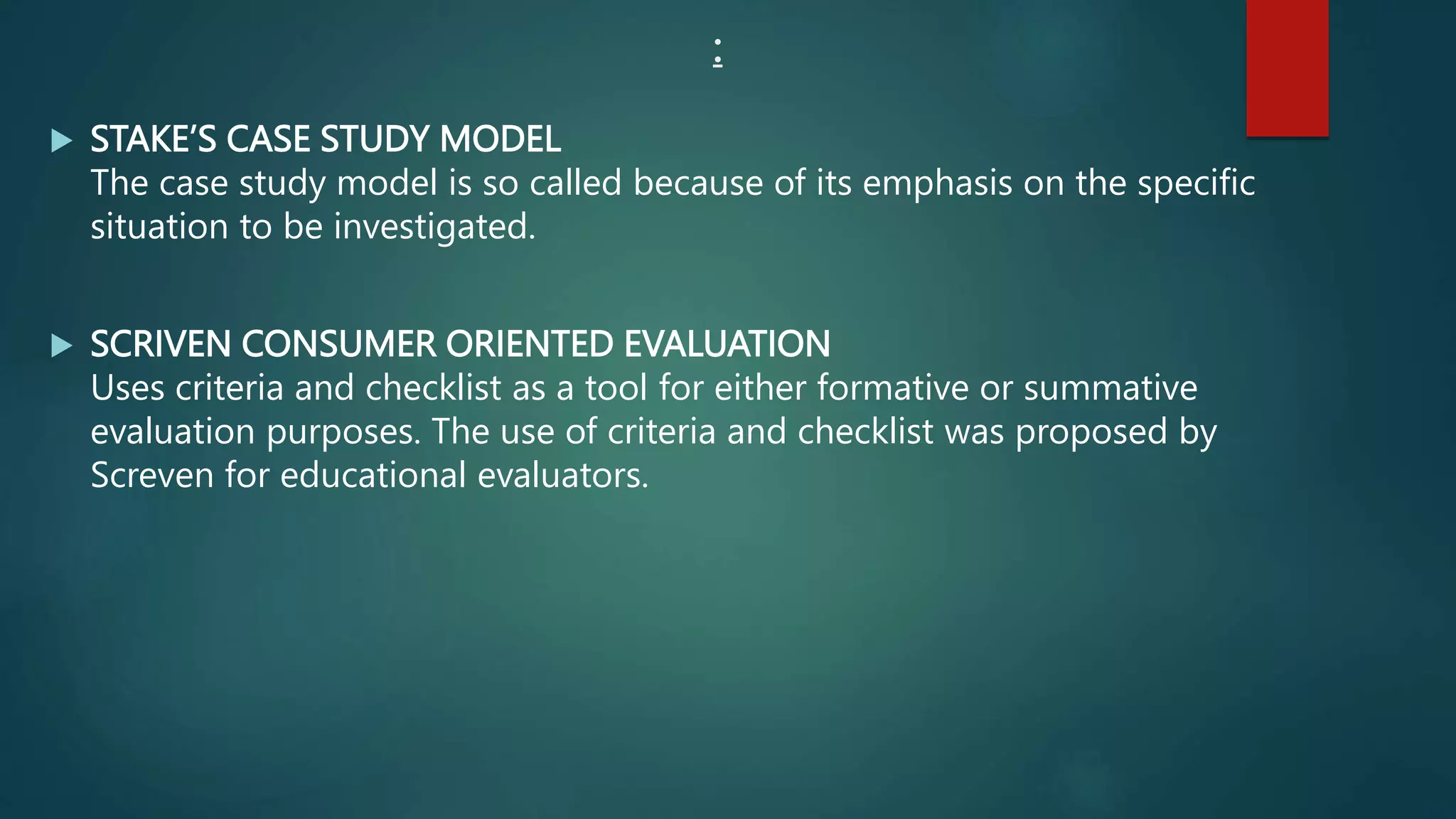 :

STAKE'S CASE STUDY MODEL
The case study model is so called because of its emphasis on the specific situation to be investigated.

SCRIVEN CONSUMER ORIENTED EVALUATION
Uses criteria and checklist as a tool for either formative or summative evaluation purposes. The use of criteria and checklist was proposed by Screven for educational evaluators.